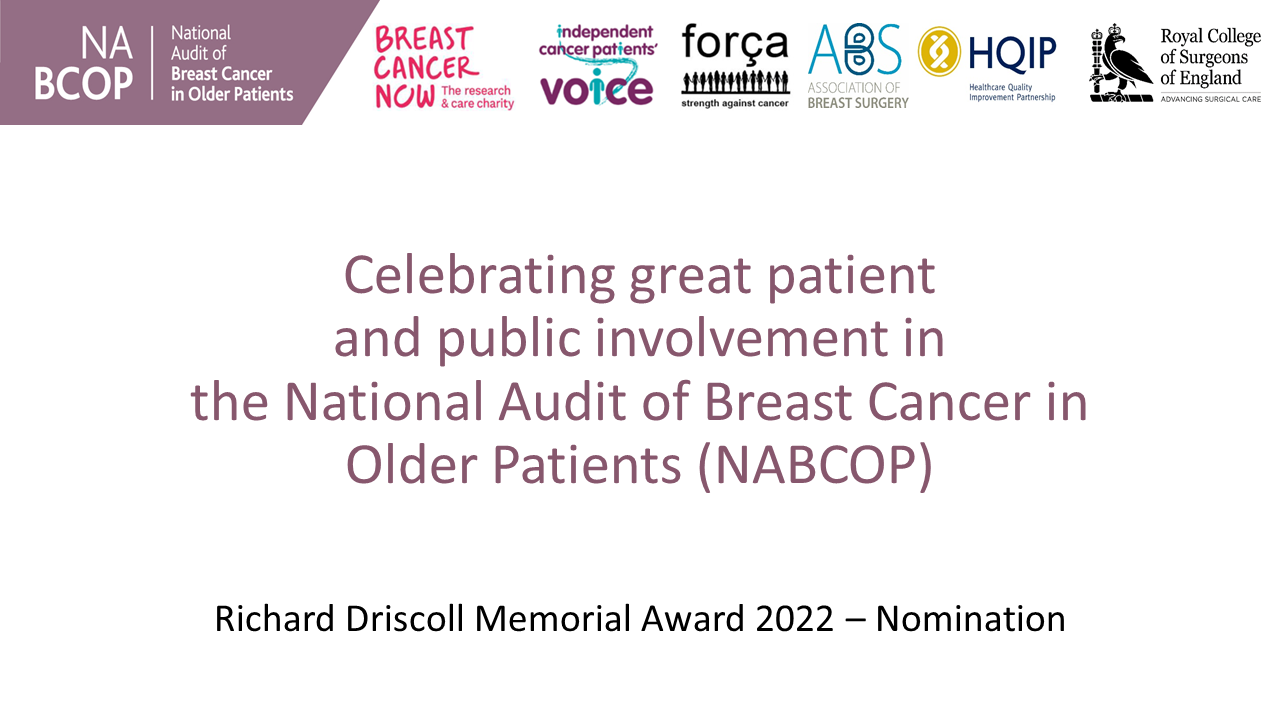 NA BCOP National Audit of Breast Cancer in Older Patients

BREAST CANCER NOW The research & care charity

independent cancer patients' voice

força strength against cancer

ABS ASSOCIATION OF BREAST SURGERY

HQIP Healthcare Quality Improvement Partnership

Royal College of Surgeons of England ADVANCING SURGICAL CARE

Celebrating great patient and public involvement in the National Audit of Breast Cancer in Older Patients (NABCOP)

Richard Driscoll Memorial Award 2022 – Nomination